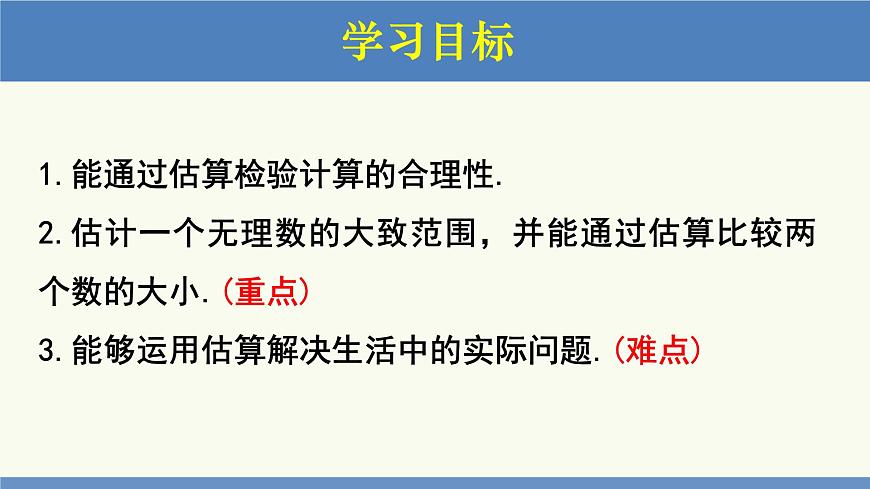 学习目标

1. 能通过估算检验计算的合理性.

2. 估计一个无理数的大致范围，并能通过估算比较两个数的大小.（重点）

3. 能够运用估算解决生活中的实际问题.（难点）